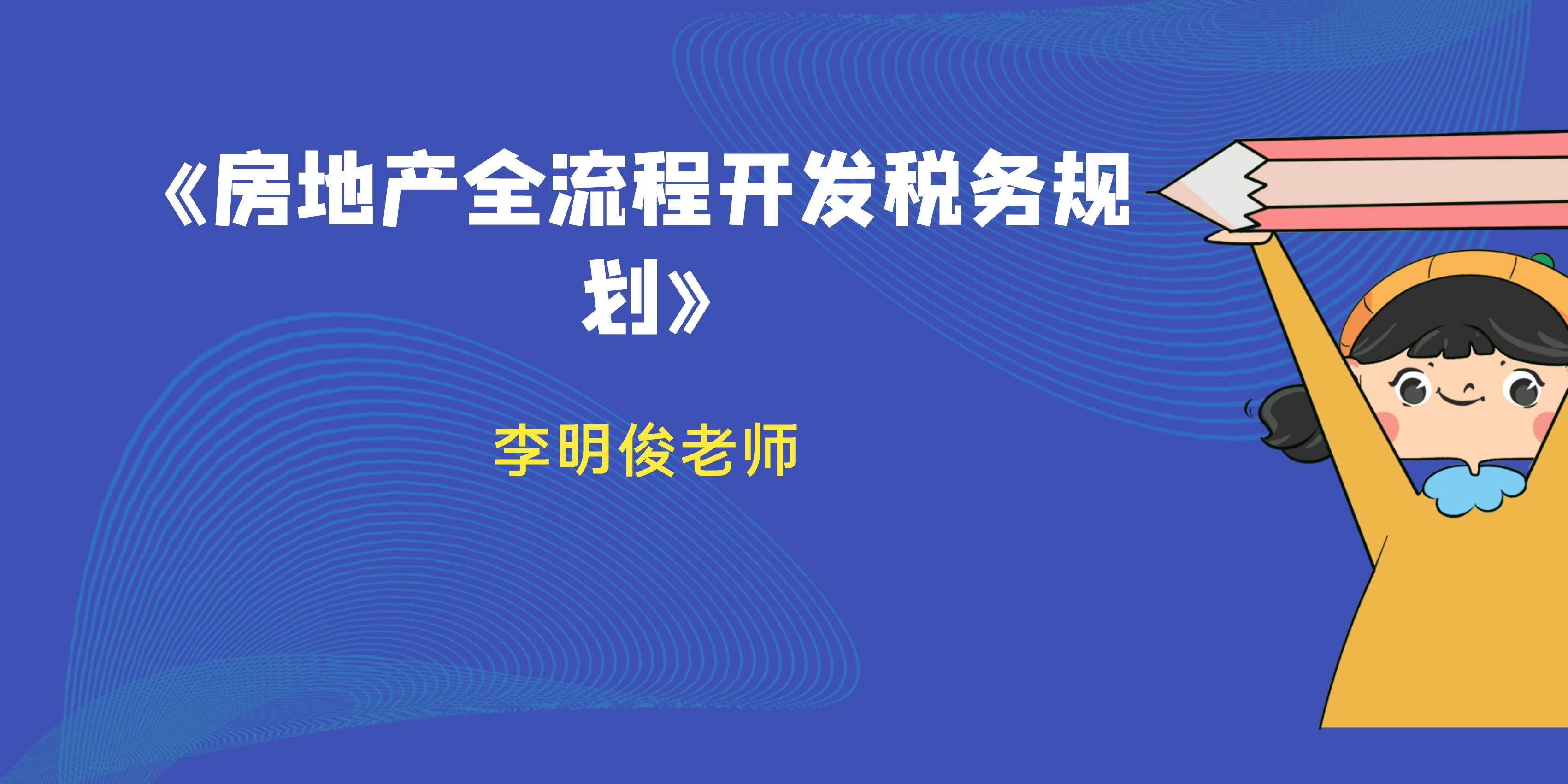 《房地产全流程开发税务规划》

李明俊老师